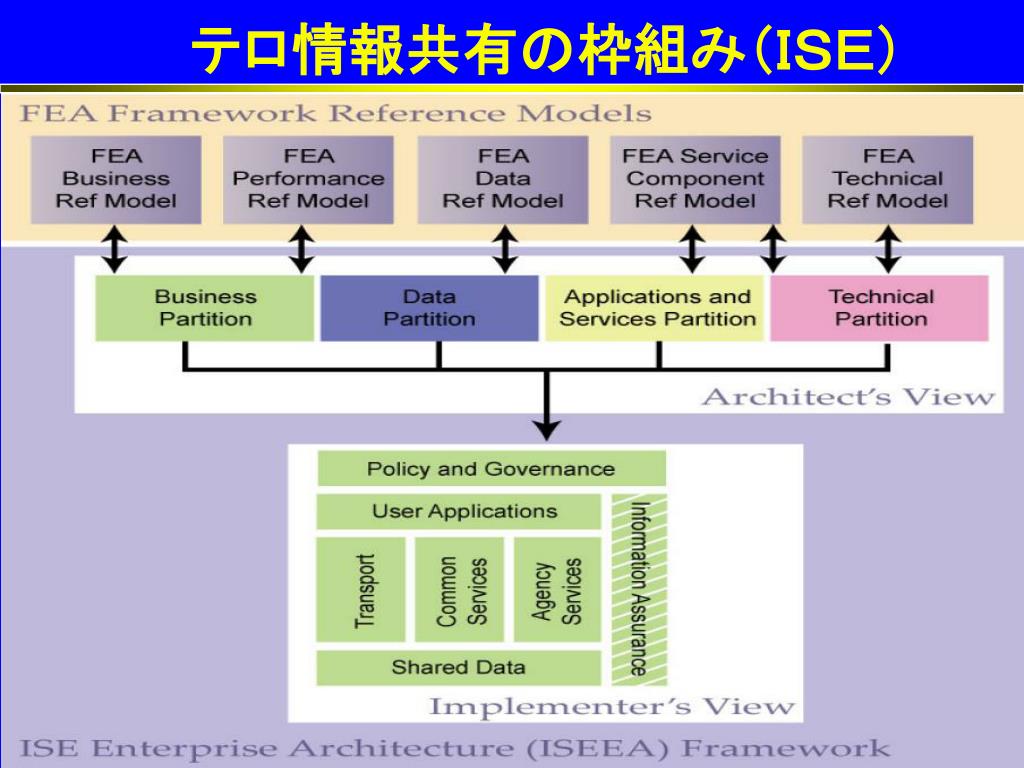 テロ情報共有の枠組み(ISE)

FEA Framework Reference Models

FEA Business Ref Model

FEA Performance Ref Model

FEA Data Ref Model

FEA Service Component Ref Model

FEA Technical Ref Model

Business Partition

Data Partition

Applications and Services Partition

Technical Partition

Architect's View

Policy and Governance

User Applications

Transport

Common Services

Agency Services

Information Assurance

Shared Data

Implementer's View

ISE Enterprise Architecture (ISEEA) Framework